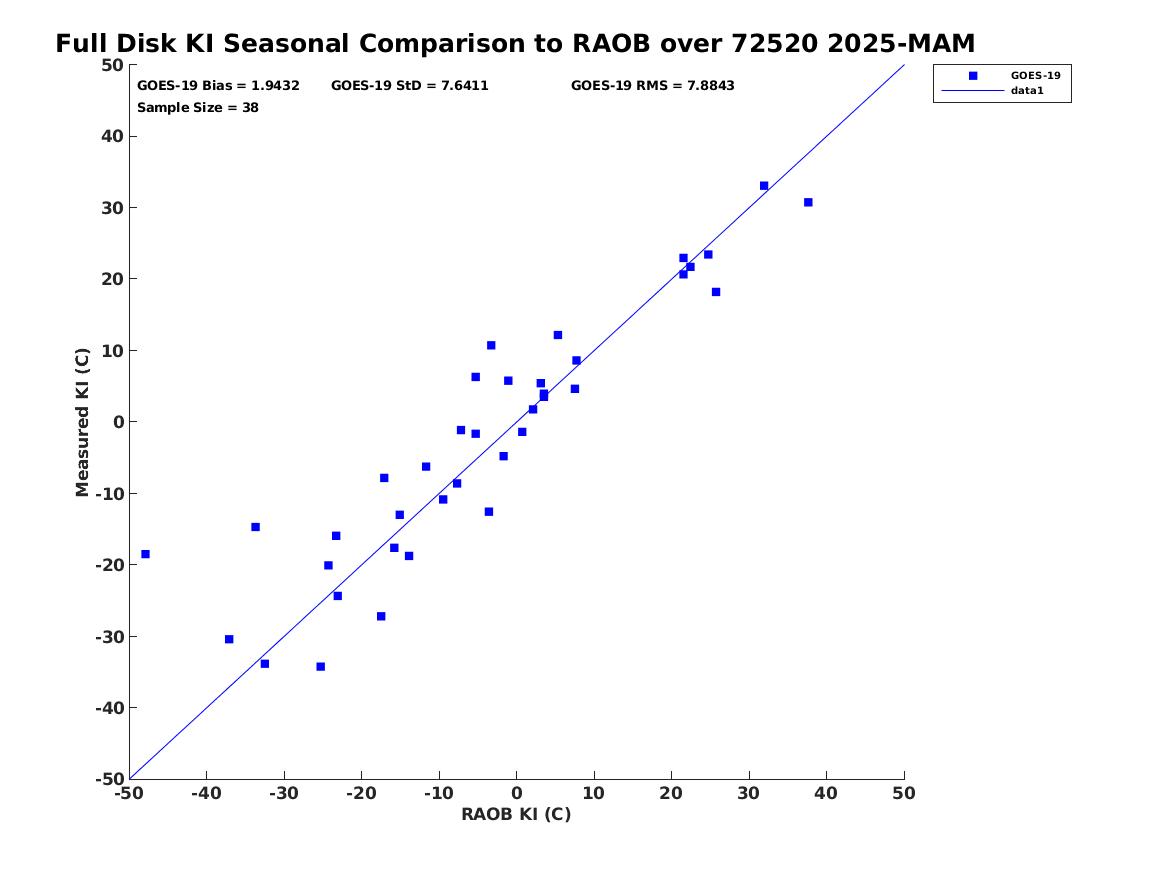 Full Disk KI Seasonal Comparison to RAOB over 72520 2025-MAM

GOES-19 Bias = 1.9432 GOES-19 StD = 7.6411 GOES-19 RMS = 7.8843
Sample Size = 38

GOES-19
data1

Measured KI (C)

50
40
30
20
10
0
-10
-20
-30
-40
-50

-50 -40 -30 -20 -10 0 10 20 30 40 50

RAOB KI (C)